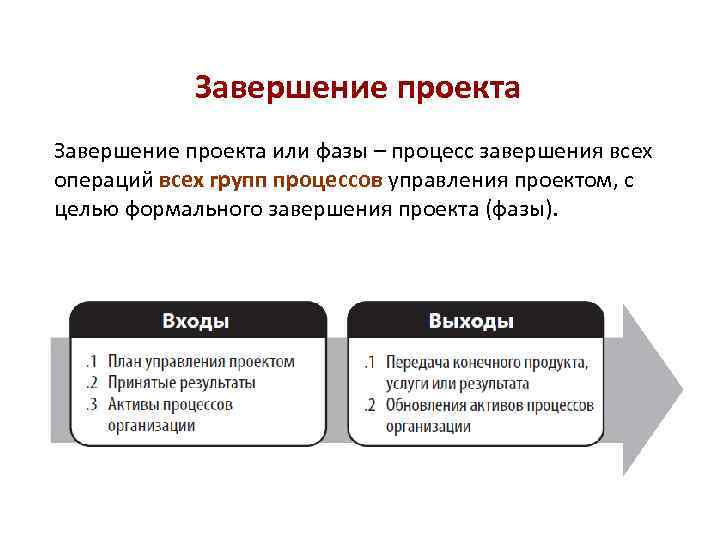 Завершение проекта

Завершение проекта или фазы – процесс завершения всех операций всех групп процессов управления проектом, с целью формального завершения проекта (фазы).

Входы

.1 План управления проектом
.2 Принятые результаты
.3 Активы процессов организации

Выходы

.1 Передача конечного продукта, услуги или результата
.2 Обновления активов процессов организации